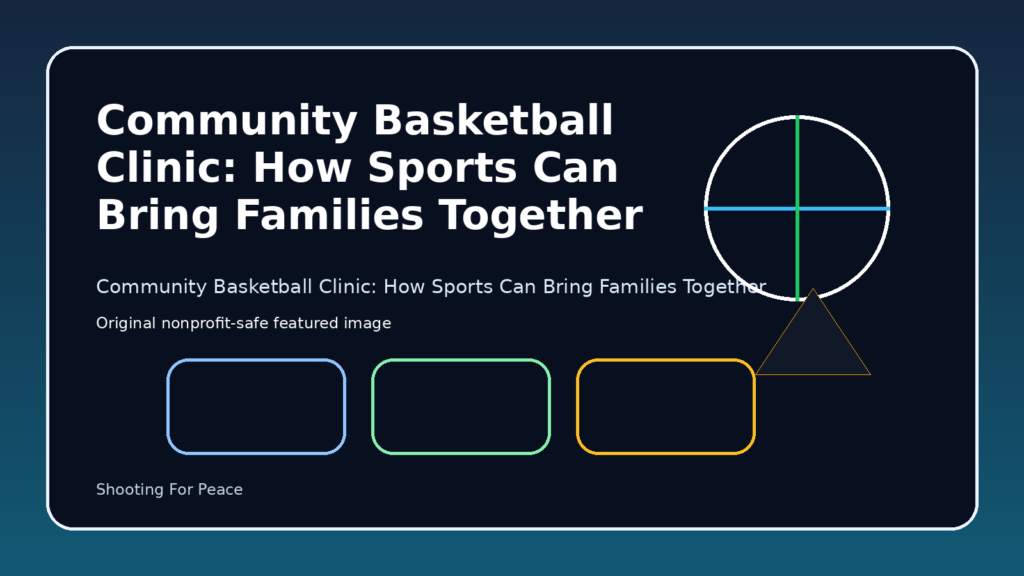 Community Basketball Clinic: How Sports Can Bring Families Together

Community Basketball Clinic: How Sports Can Bring Families Together

Original nonprofit-safe featured image

Shooting For Peace